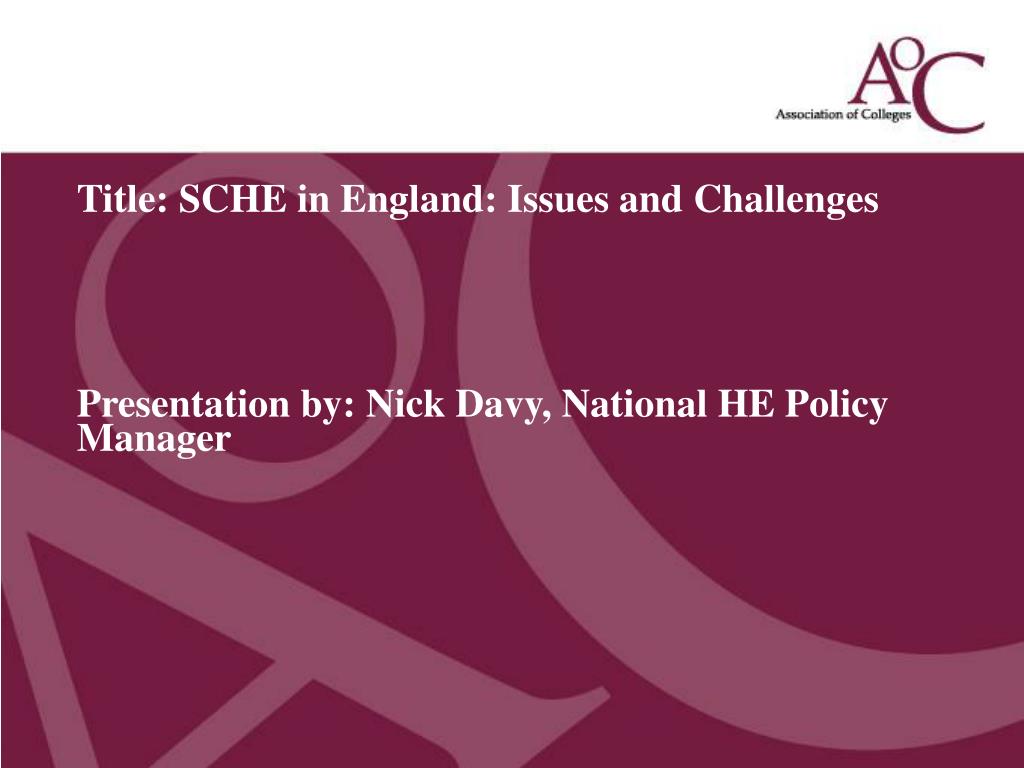 AoC
Association of Colleges

Title: SCHE in England: Issues and Challenges

Presentation by: Nick Davy, National HE Policy Manager